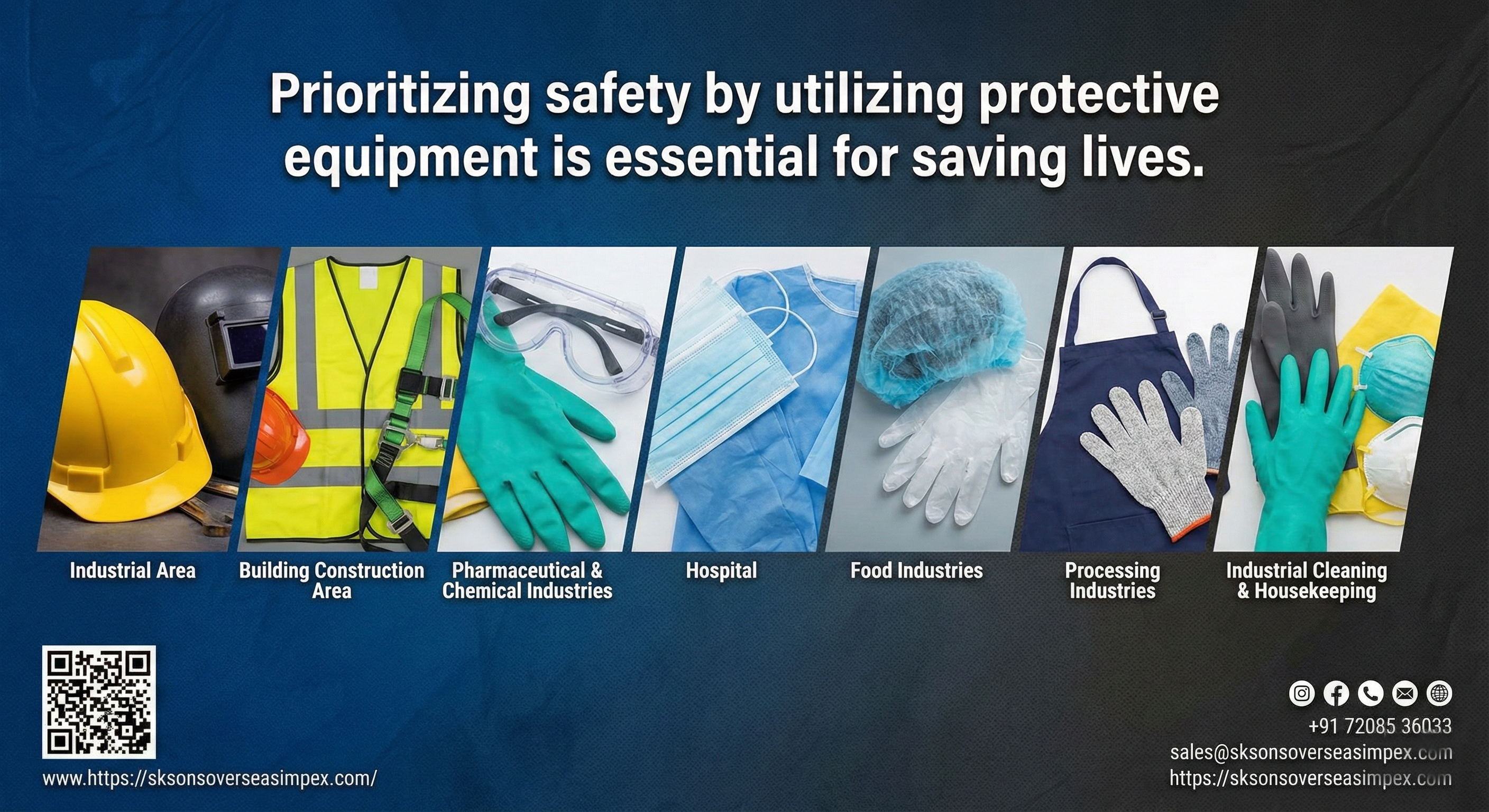 Prioritizing safety by utilizing protective equipment is essential for saving lives.

Industrial Area

Building Construction Area

Pharmaceutical & Chemical Industries

Hospital

Food Industries

Processing Industries

Industrial Cleaning & Housekeeping

www.https://sksonsoverseasimpex.com/

+91 72085 36033
sales@sksonsoverseasimpex.com
https://sksonsoverseasimpex.com